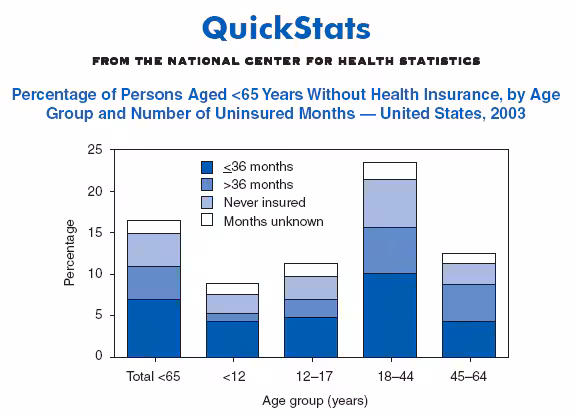 QuickStats

FROM THE NATIONAL CENTER FOR HEALTH STATISTICS

Percentage of Persons Aged <65 Years Without Health Insurance, by Age Group and Number of Uninsured Months — United States, 2003

25
20
15
10
5
0

Percentage

$\leq$36 months
>36 months
Never insured
Months unknown

Total <65
<12
12–17
18–44
45–64

Age group (years)